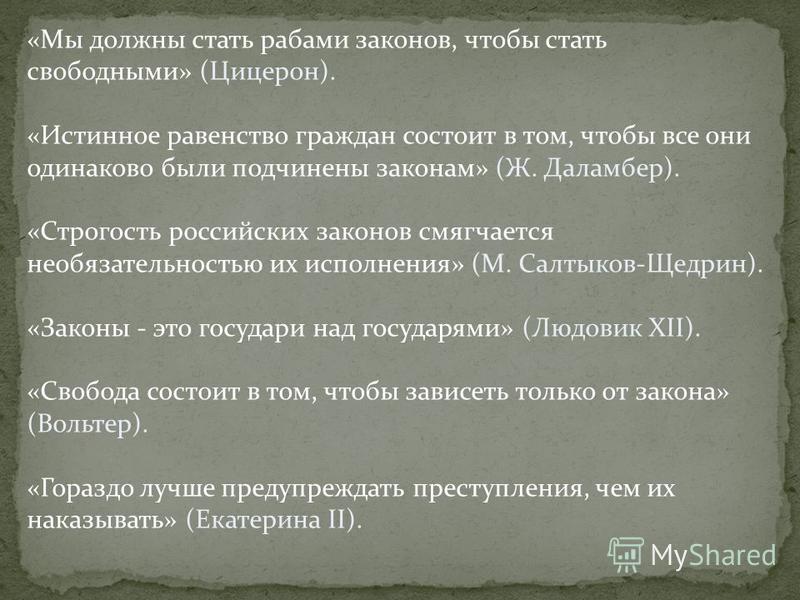 «Мы должны стать рабами законов, чтобы стать свободными» (Цицерон).

«Истинное равенство граждан состоит в том, чтобы все они одинаково были подчинены законам» (Ж. Даламбер).

«Строгость российских законов смягчается необязательностью их исполнения» (М. Салтыков-Щедрин).

«Законы - это государи над государями» (Людовик XII).

«Свобода состоит в том, чтобы зависеть только от закона» (Вольтер).

«Гораздо лучше предупреждать преступления, чем их наказывать» (Екатерина II).

MyShared